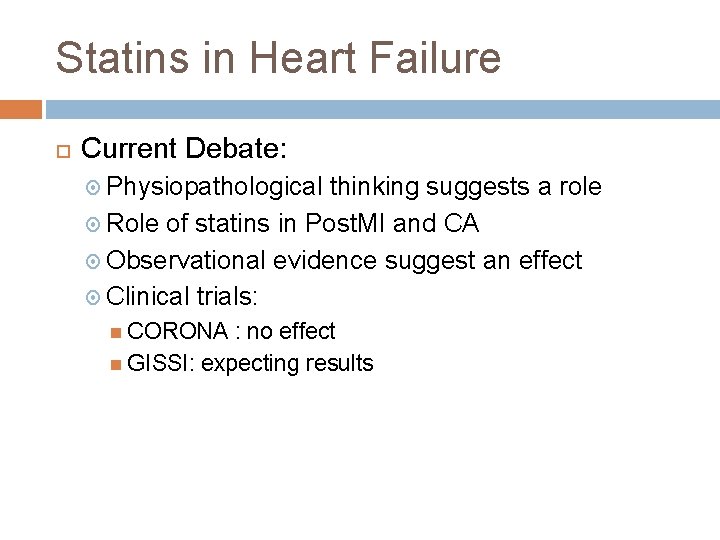 Statins in Heart Failure

Current Debate:

Physiopathological thinking suggests a role

Role of statins in PostMI and CA

Observational evidence suggest an effect

Clinical trials:

CORONA : no effect

GISSI: expecting results